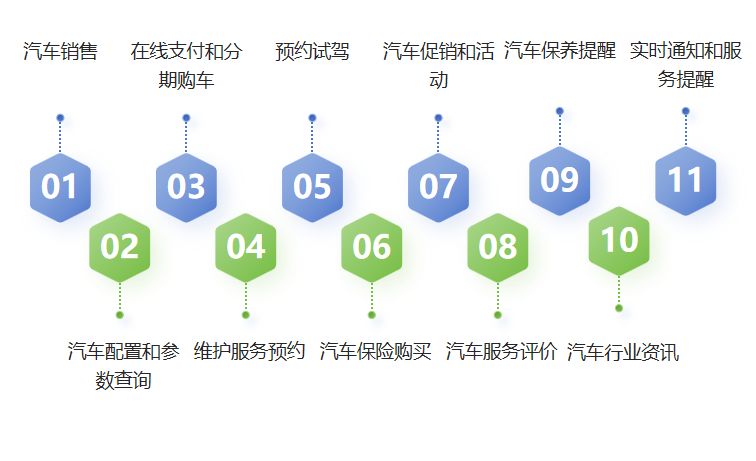 汽车销售

在线支付和分期购车

预约试驾

汽车促销和活动

汽车保养提醒

实时通知和服务提醒

01

03

05

07

09

11

02

04

06

08

10

汽车配置和参数查询

维护服务预约

汽车保险购买

汽车服务评价

汽车行业资讯